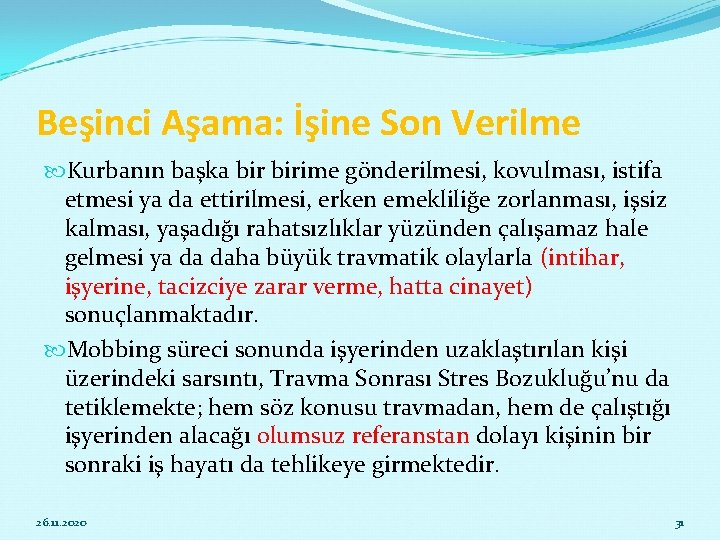 Beşinci Aşama: İşine Son Verilme

Kurbanın başka bir birime gönderilmesi, kovulması, istifa etmesi ya da ettirilmesi, erken emekliliğe zorlanması, işsiz kalması, yaşadığı rahatsızlıklar yüzünden çalışamaz hale gelmesi ya da daha büyük travmatik olaylarla (intihar, işyerine, tacizciye zarar verme, hatta cinayet) sonuçlanmaktadır.

Mobbing süreci sonunda işyerinden uzaklaştırılan kişi üzerindeki sarsıntı, Travma Sonrası Stres Bozukluğu'nu da tetiklemekte; hem söz konusu travmadan, hem de çalıştığı işyerinden alacağı olumsuz referanstan dolayı kişinin bir sonraki iş hayatı da tehlikeye girmektedir.

26.11.2020

31